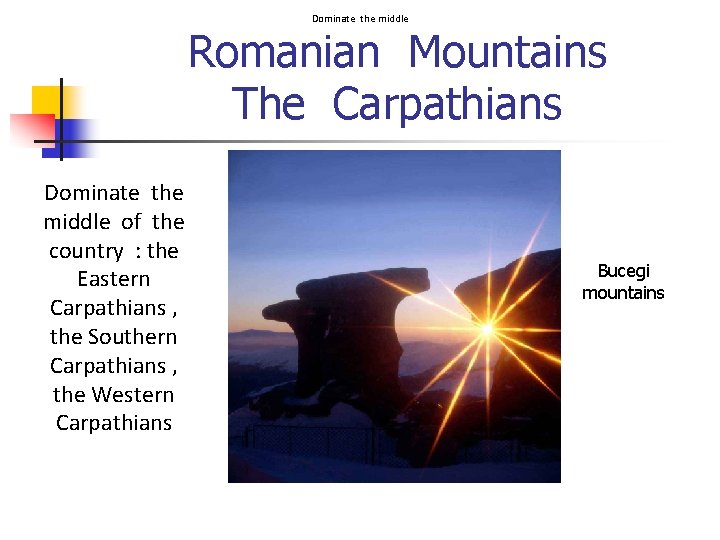 Dominate the middle

Romanian Mountains
The Carpathians

Dominate the middle of the country : the Eastern Carpathians , the Southern Carpathians , the Western Carpathians

Bucegi mountains